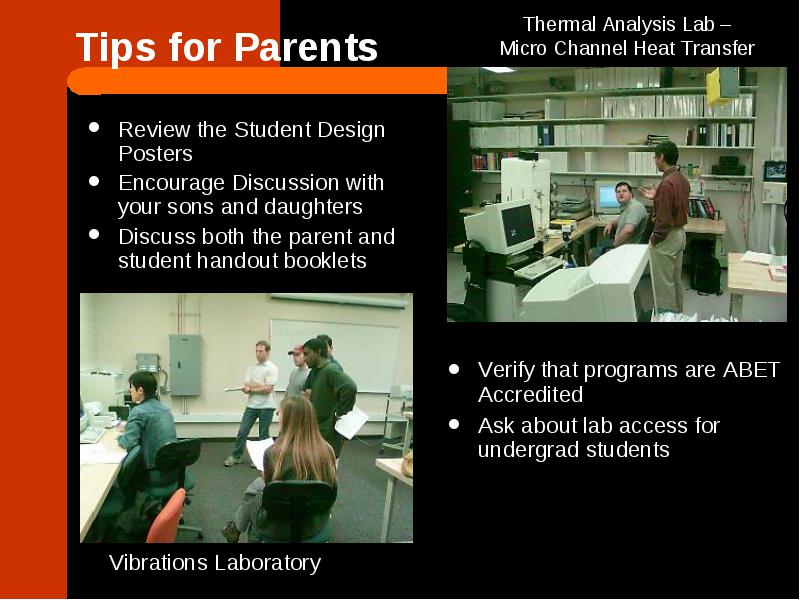 Tips for Parents

Thermal Analysis Lab –
Micro Channel Heat Transfer

- Review the Student Design Posters
- Encourage Discussion with your sons and daughters
- Discuss both the parent and student handout booklets

- Verify that programs are ABET Accredited
- Ask about lab access for undergrad students

Vibrations Laboratory